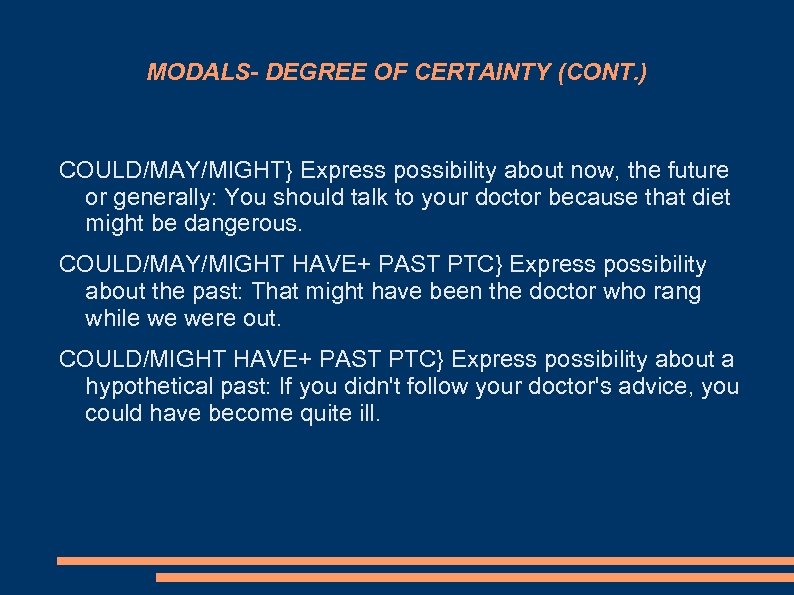 MODALS- DEGREE OF CERTAINTY (CONT.)

COULD/MAY/MIGHT} Express possibility about now, the future or generally: You should talk to your doctor because that diet might be dangerous.

COULD/MAY/MIGHT HAVE+ PAST PTC} Express possibility about the past: That might have been the doctor who rang while we were out.

COULD/MIGHT HAVE+ PAST PTC} Express possibility about a hypothetical past: If you didn't follow your doctor's advice, you could have become quite ill.